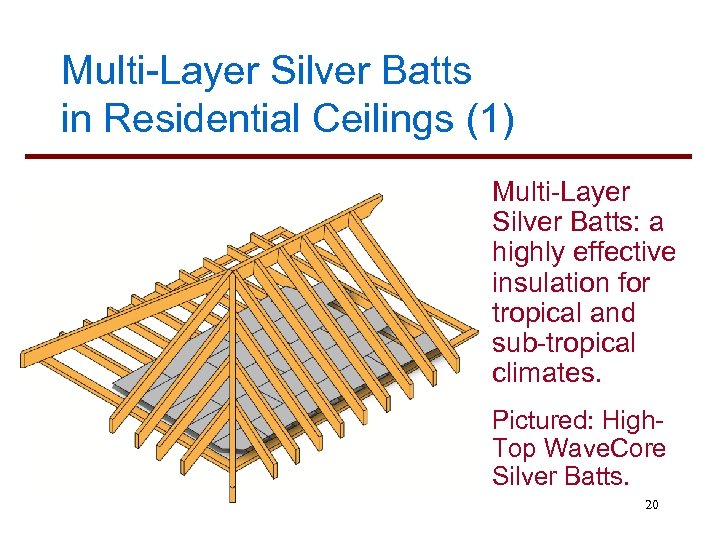 Multi-Layer Silver Batts in Residential Ceilings (1)

Multi-Layer Silver Batts: a highly effective insulation for tropical and sub-tropical climates.

Pictured: High-Top WaveCore Silver Batts.

20